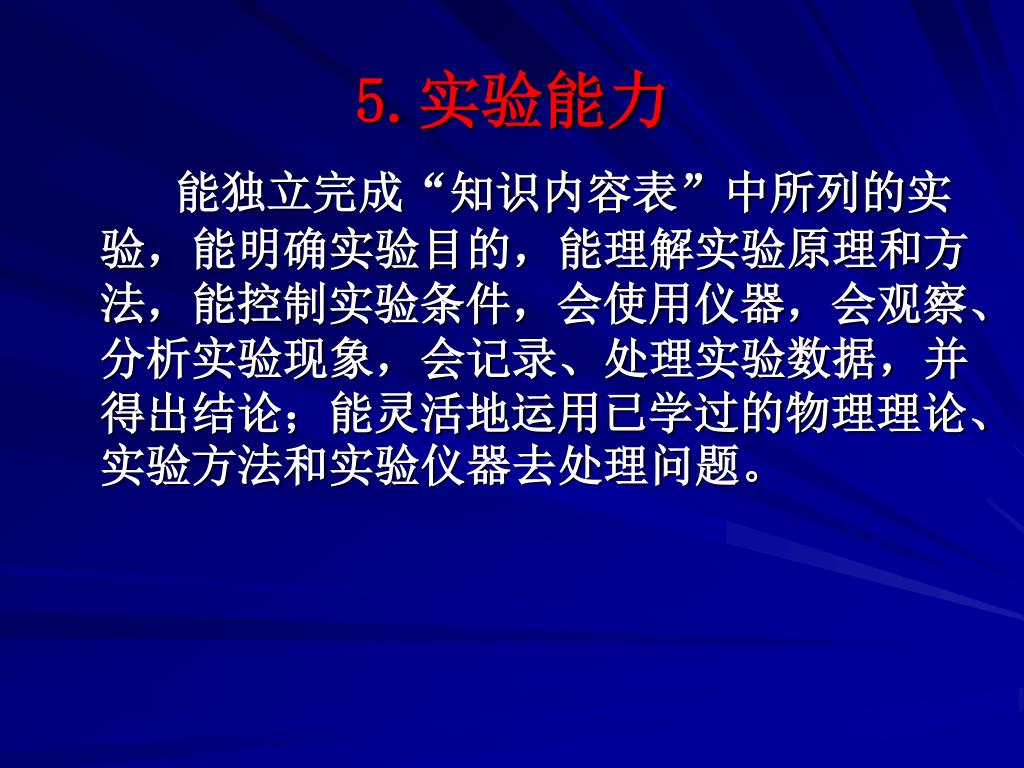 5. 实验能力

能独立完成“知识内容表”中所列的实验，能明确实验目的，能理解实验原理和方法，能控制实验条件，会使用仪器，会观察、分析实验现象，会记录、处理实验数据，并得出结论；能灵活地运用已学过的物理理论、实验方法和实验仪器去处理问题。